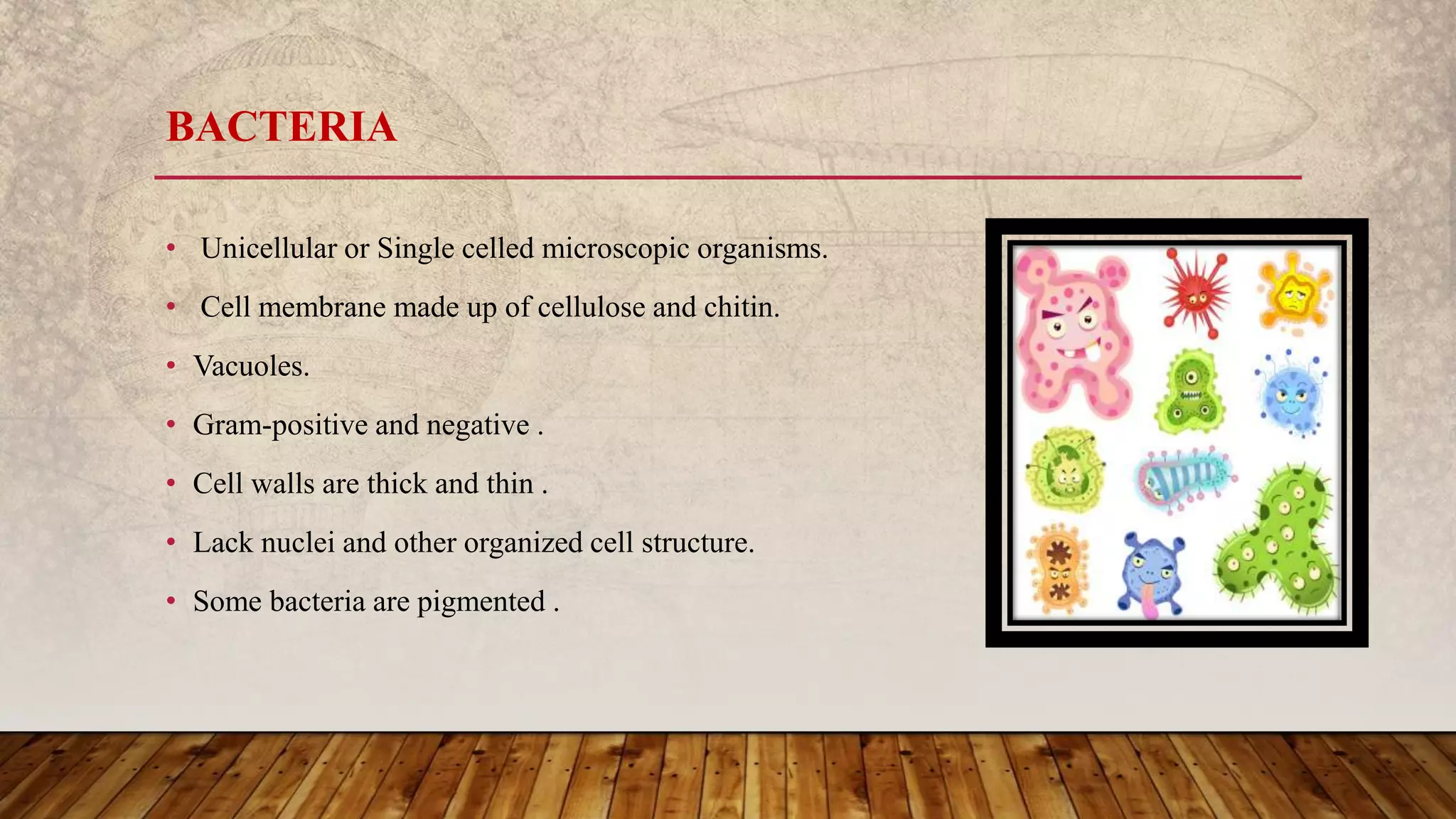 BACTERIA

• Unicellular or Single celled microscopic organisms.
• Cell membrane made up of cellulose and chitin.
• Vacuoles.
• Gram-positive and negative .
• Cell walls are thick and thin .
• Lack nuclei and other organized cell structure.
• Some bacteria are pigmented .